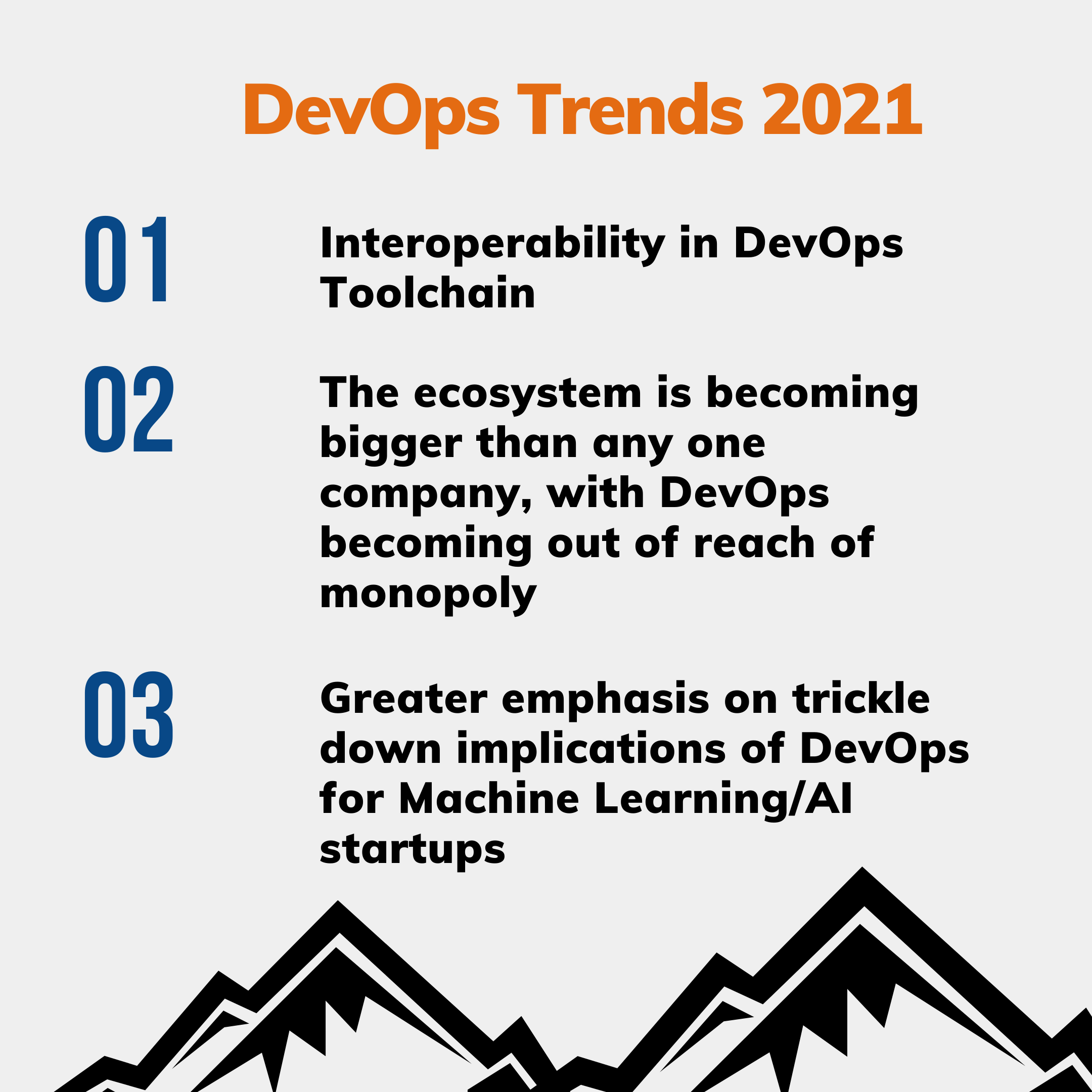 DevOps Trends 2021

01

Interoperability in DevOps Toolchain

02

The ecosystem is becoming bigger than any one company, with DevOps becoming out of reach of monopoly

03

Greater emphasis on trickle down implications of DevOps for Machine Learning/AI startups